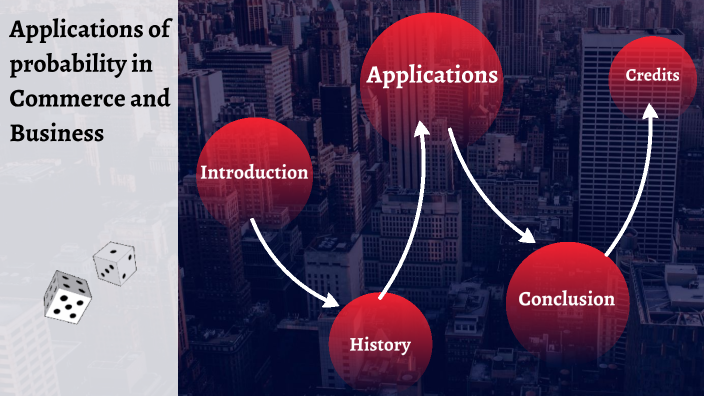 Applications of probability in Commerce and Business

Introduction

History

Applications

Conclusion

Credits